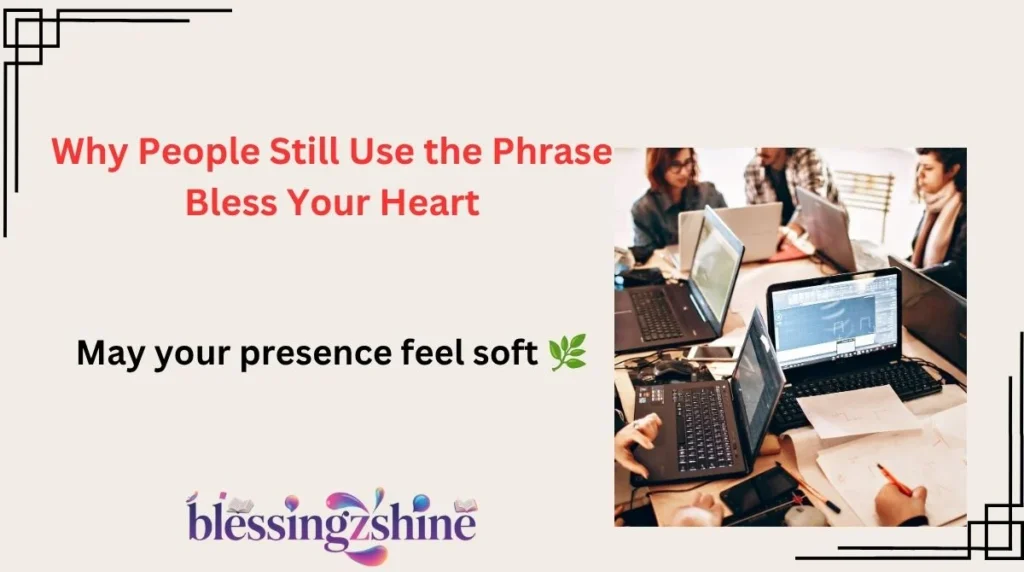 Why People Still Use the Phrase Bless Your Heart

May your presence feel soft 🌿

blessingzshine